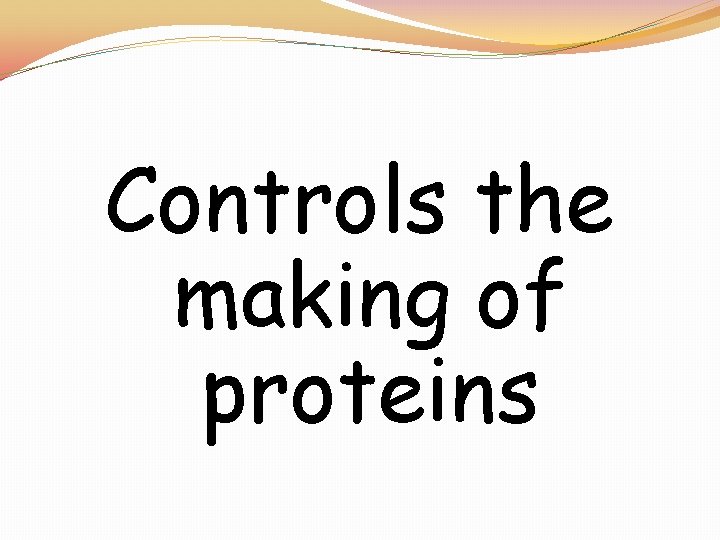 Controls the making of proteins